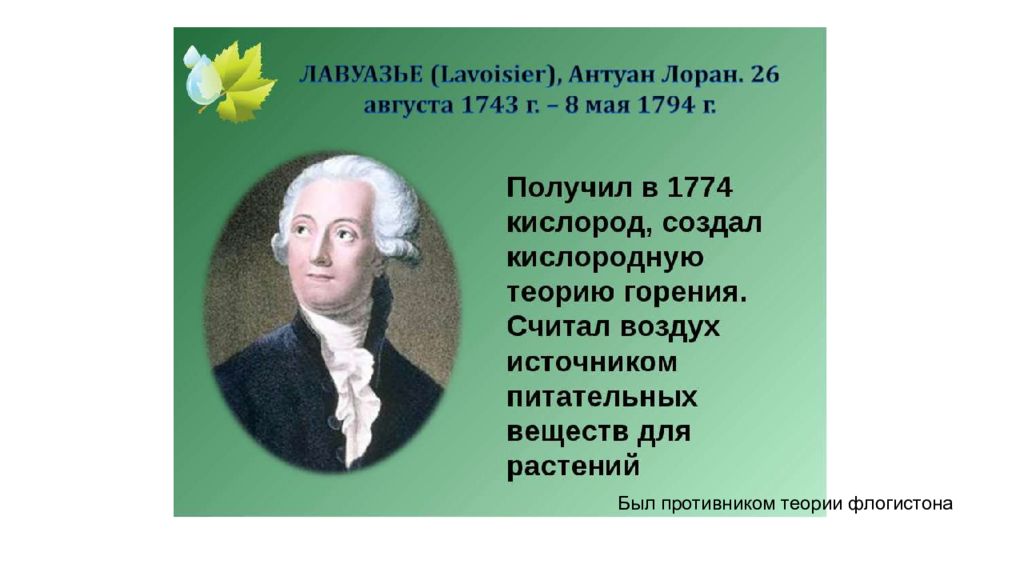 ЛАВУАЗЬЕ (Lavoisier), Антуан Лоран. 26 августа 1743 г. – 8 мая 1794 г.

Получил в 1774 кислород, создал кислородную теорию горения. Считал воздух источником питательных веществ для растений

Был противником теории флогистона